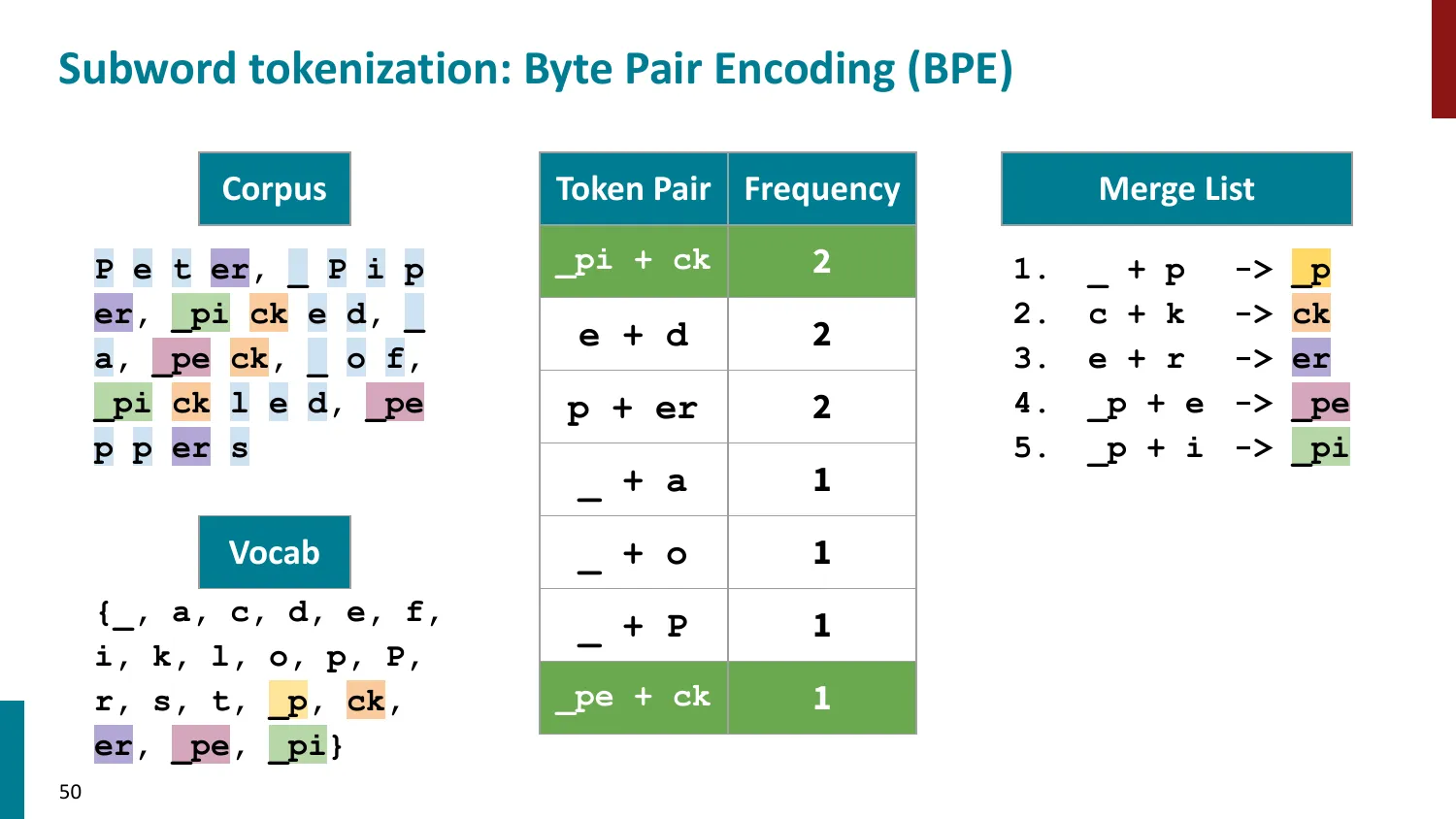 Subword tokenization: Byte Pair Encoding (BPE)

Corpus

P e t er, _ P i p er, _pi ck e d, _ a, _pe ck, _ o f, _pi ck l e d, _pe p p er s

Vocab

{_, a, c, d, e, f, i, k, l, o, p, P, r, s, t, _p, ck, er, _pe, _pi}

| Token Pair | Frequency |
|---|---|
| _pi + ck | 2 |
| e + d | 2 |
| p + er | 2 |
| _ + a | 1 |
| _ + o | 1 |
| _ + P | 1 |
| _pe + ck | 1 |

Merge List

1. _ + p -> _p
2. c + k -> ck
3. e + r -> er
4. _p + e -> _pe
5. _p + i -> _pi

50